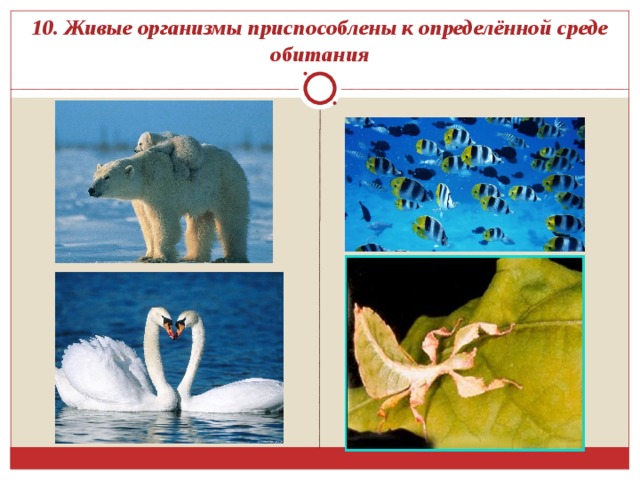 10. Живые организмы приспособлены к определённой среде обитания